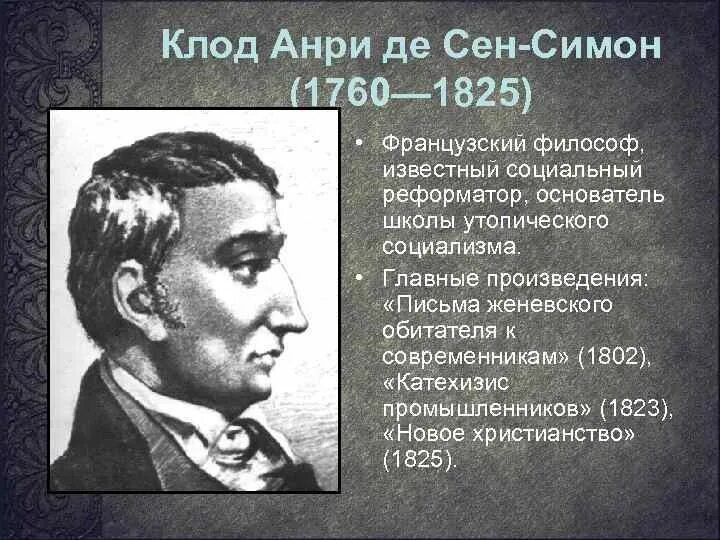 Клод Анри де Сен-Симон (1760—1825)

• Французский философ, известный социальный реформатор, основатель школы утопического социализма.

• Главные произведения: «Письма женевского обитателя к современникам» (1802), «Катехизис промышленников» (1823), «Новое христианство» (1825).